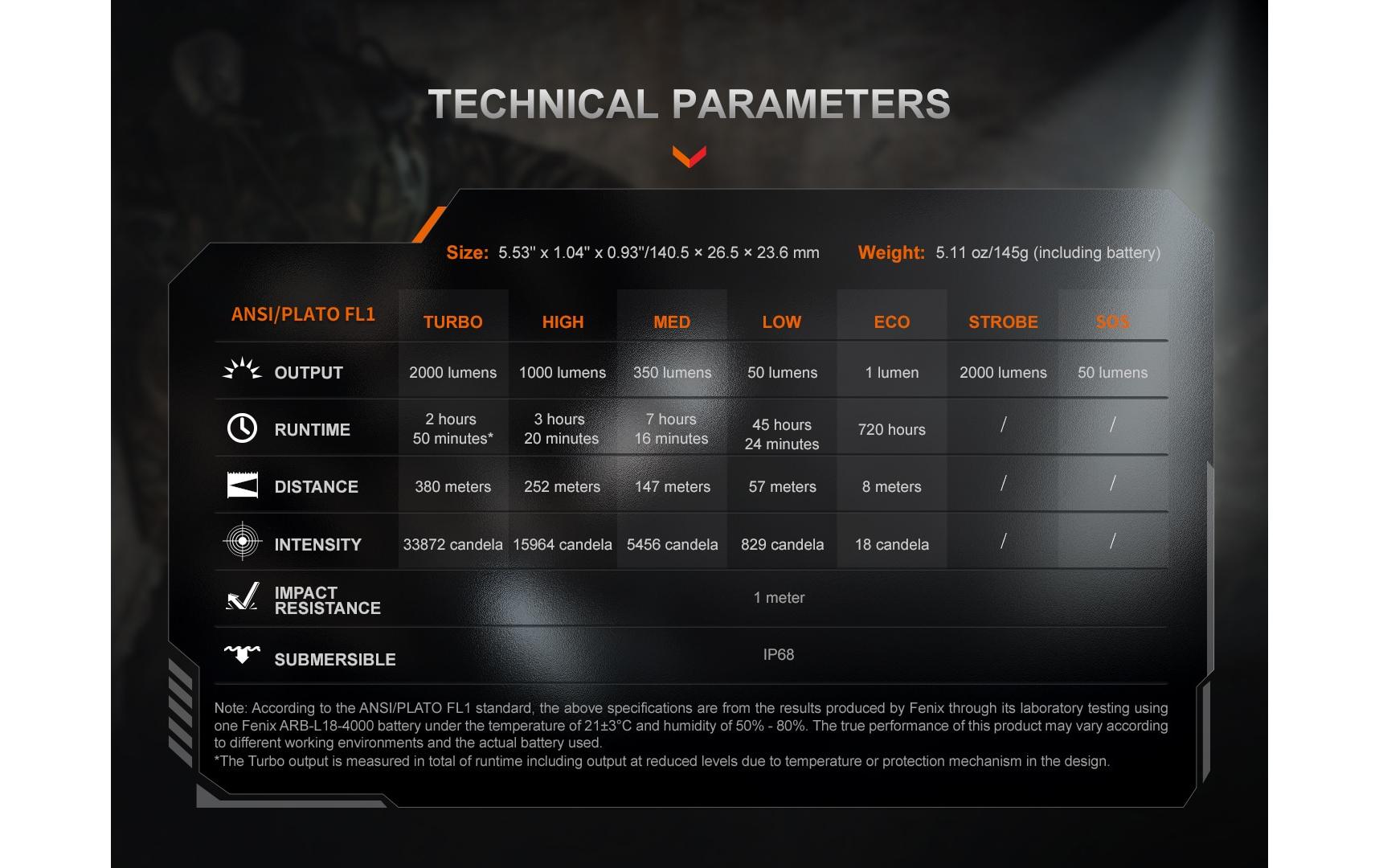 TECHNICAL PARAMETERS

Size: 5.53" x 1.04" x 0.93"/140.5 × 26.5 × 23.6 mm   Weight: 5.11 oz/145g (including battery)

| ANSI/PLATO FL1 | TURBO | HIGH | MED | LOW | ECO | STROBE | SOS |
|---|---|---|---|---|---|---|---|
| OUTPUT | 2000 lumens | 1000 lumens | 350 lumens | 50 lumens | 1 lumen | 2000 lumens | 50 lumens |
| RUNTIME | 2 hours 50 minutes* | 3 hours 20 minutes | 7 hours 16 minutes | 45 hours 24 minutes | 720 hours | / | / |
| DISTANCE | 380 meters | 252 meters | 147 meters | 57 meters | 8 meters | / | / |
| INTENSITY | 33872 candela | 15964 candela | 5456 candela | 829 candela | 18 candela | / | / |
| IMPACT RESISTANCE | 1 meter | | | | | | |
| SUBMERSIBLE | IP68 | | | | | | |

Note: According to the ANSI/PLATO FL1 standard, the above specifications are from the results produced by Fenix through its laboratory testing using one Fenix ARB-L18-4000 battery under the temperature of 21±3°C and humidity of 50% - 80%. The true performance of this product may vary according to different working environments and the actual battery used.
*The Turbo output is measured in total of runtime including output at reduced levels due to temperature or protection mechanism in the design.